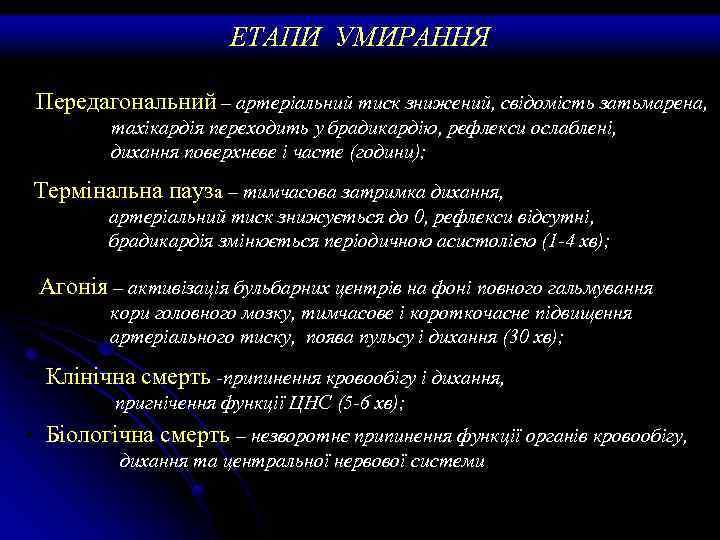 ЕТАПИ УМИРАННЯ

Передагональний – артеріальний тиск знижений, свідомість затьмарена, тахікардія переходить у брадикардію, рефлекси ослаблені, дихання поверхневе і часте (години);

Термінальна пауза – тимчасова затримка дихання, артеріальний тиск знижується до 0, рефлекси відсутні, брадикардія змінюється періодичною асистолією (1-4 хв);

Агонія – активізація бульбарних центрів на фоні повного гальмування кори головного мозку, тимчасове і короткочасне підвищення артеріального тиску, поява пульсу і дихання (30 хв);

Клінічна смерть -припинення кровообігу і дихання, пригнічення функції ЦНС (5-6 хв);

Біологічна смерть – незворотнє припинення функції органів кровообігу, дихання та центральної нервової системи